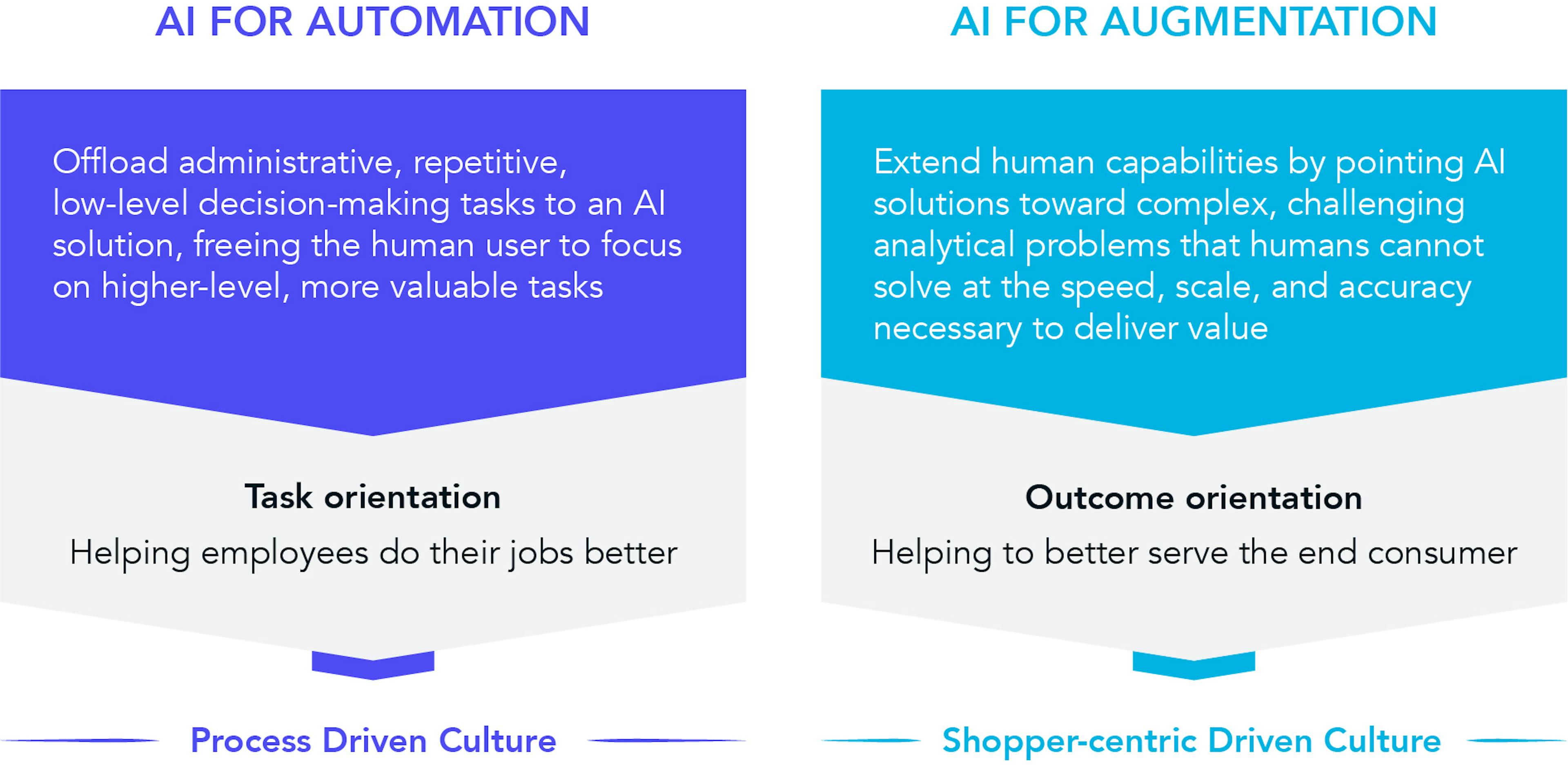 AI FOR AUTOMATION

Offload administrative, repetitive, low-level decision-making tasks to an AI solution, freeing the human user to focus on higher-level, more valuable tasks

Task orientation

Helping employees do their jobs better

Process Driven Culture

AI FOR AUGMENTATION

Extend human capabilities by pointing AI solutions toward complex, challenging analytical problems that humans cannot solve at the speed, scale, and accuracy necessary to deliver value

Outcome orientation

Helping to better serve the end consumer

Shopper-centric Driven Culture